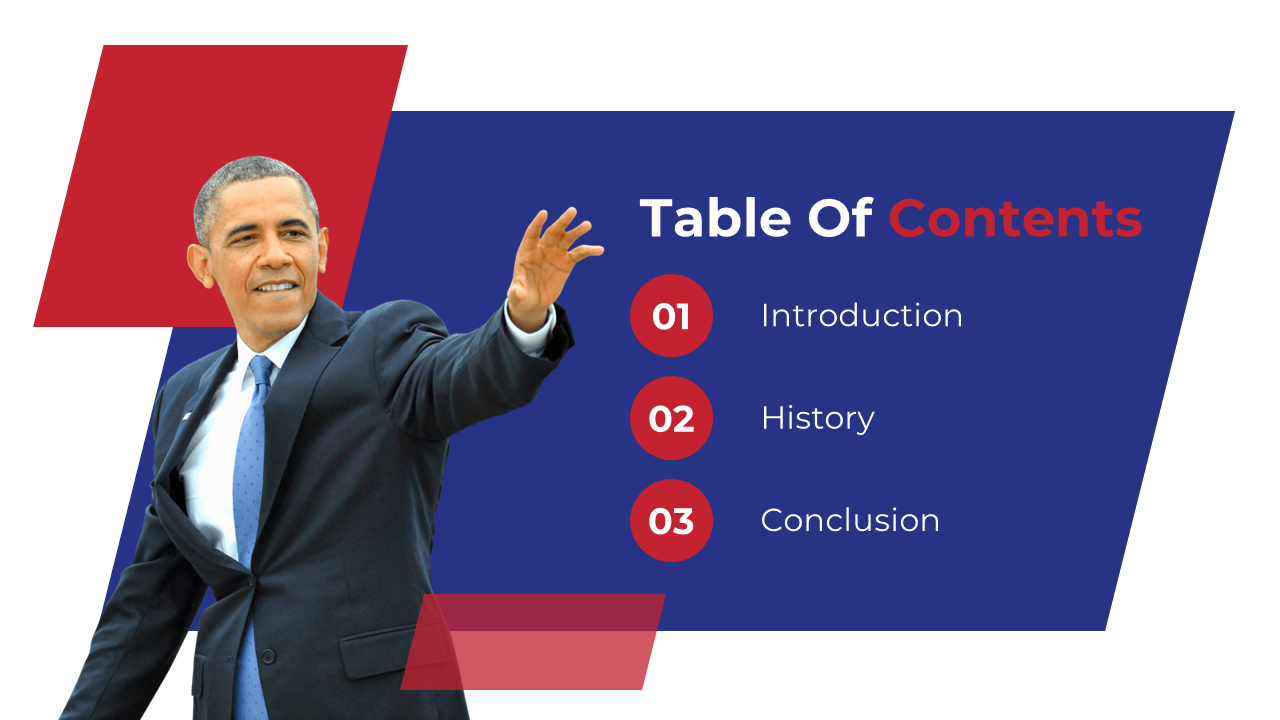 Table Of Contents

01 Introduction

02 History

03 Conclusion